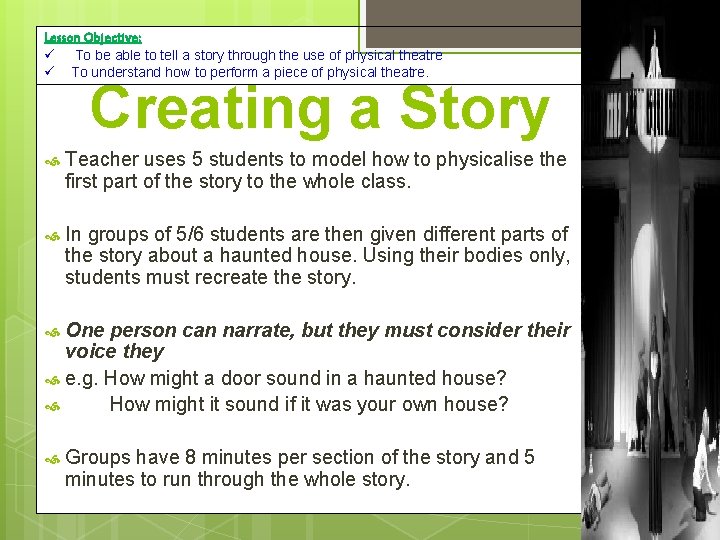 Lesson Objective:
✓ To be able to tell a story through the use of physical theatre
✓ To understand how to perform a piece of physical theatre.

Creating a Story

Teacher uses 5 students to model how to physicalise the first part of the story to the whole class.

In groups of 5/6 students are then given different parts of the story about a haunted house. Using their bodies only, students must recreate the story.

One person can narrate, but they must consider their voice they

e.g. How might a door sound in a haunted house?

How might it sound if it was your own house?

Groups have 8 minutes per section of the story and 5 minutes to run through the whole story.